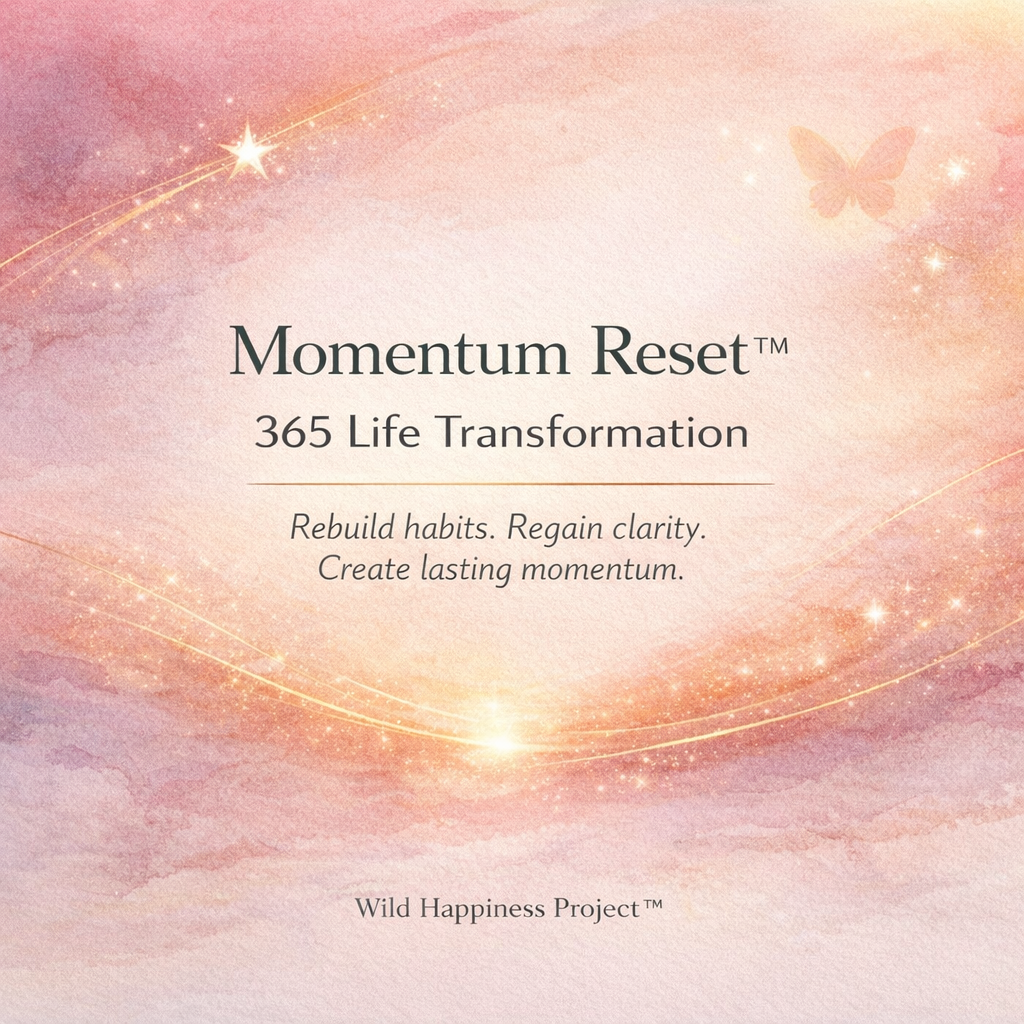 Momentum Reset™
365 Life Transformation

Rebuild habits. Regain clarity.
Create lasting momentum.

Wild Happiness Project™